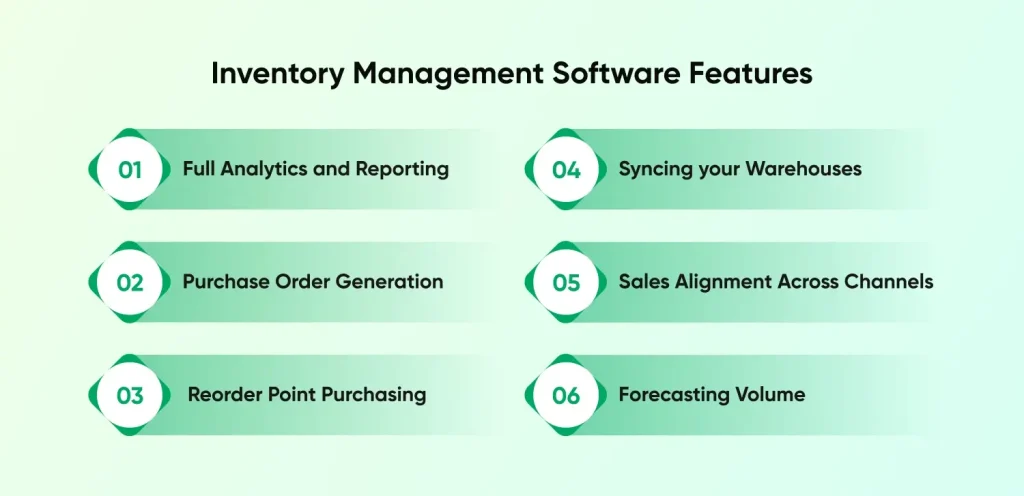 Inventory Management Software Features

01 Full Analytics and Reporting

02 Purchase Order Generation

03 Reorder Point Purchasing

04 Syncing your Warehouses

05 Sales Alignment Across Channels

06 Forecasting Volume